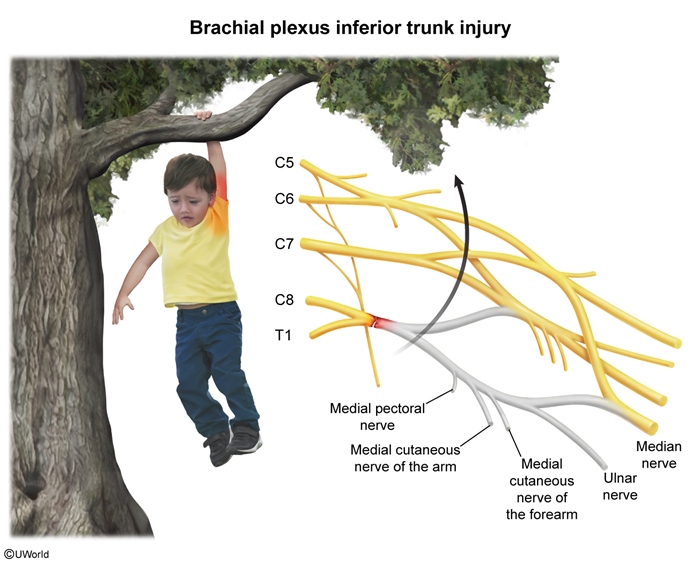 Brachial plexus inferior trunk injury

C5

C6

C7

C8

T1

Medial pectoral nerve

Medial cutaneous nerve of the arm

Medial cutaneous nerve of the forearm

Ulnar nerve

Median nerve

©UWorld